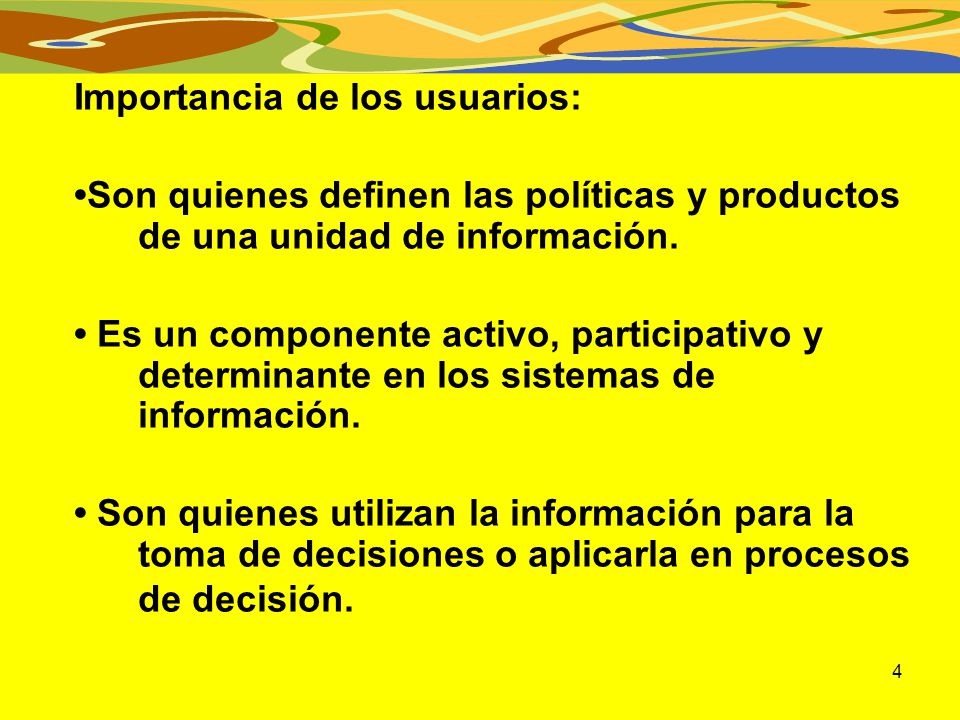 Importancia de los usuarios:

•Son quienes definen las políticas y productos de una unidad de información.

• Es un componente activo, participativo y determinante en los sistemas de información.

• Son quienes utilizan la información para la toma de decisiones o aplicarla en procesos de decisión.

4